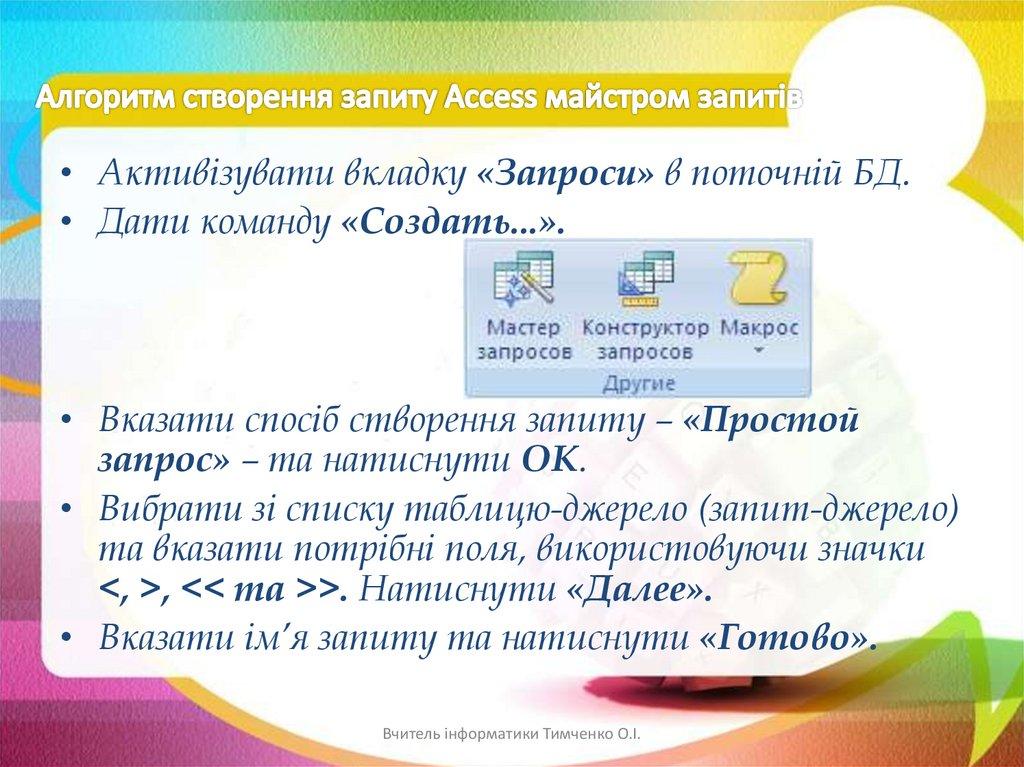 Алгоритм створення запиту Access майстром запитів

• Активізувати вкладку «Запроси» в поточній БД.
• Дати команду «Создать...».

Мастер запросов
Конструктор запросов
Макрос
Другие

• Вказати спосіб створення запиту – «Простой запрос» – та натиснути ОК.
• Вибрати зі списку таблицю-джерело (запит-джерело) та вказати потрібні поля, використовуючи значки <, >, << та >>. Натиснути «Далее».
• Вказати ім’я запиту та натиснути «Готово».

Вчитель інформатики Тимченко О.І.